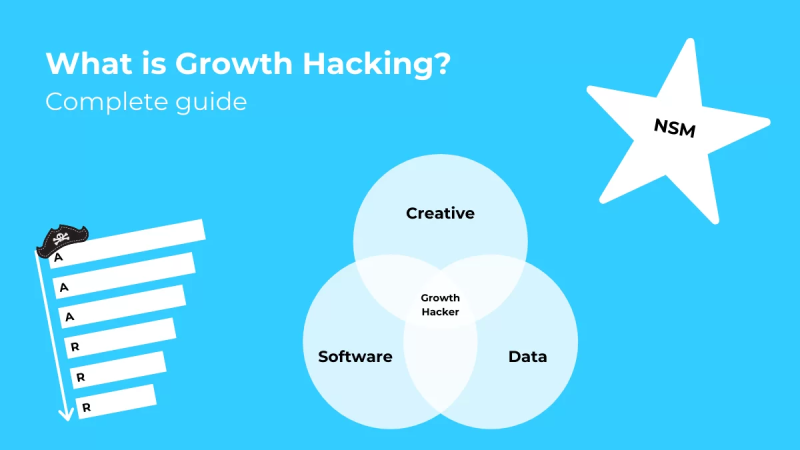 What is Growth Hacking?
Complete guide

NSM

A
A
A
R
R
R

Creative
Growth Hacker
Software
Data